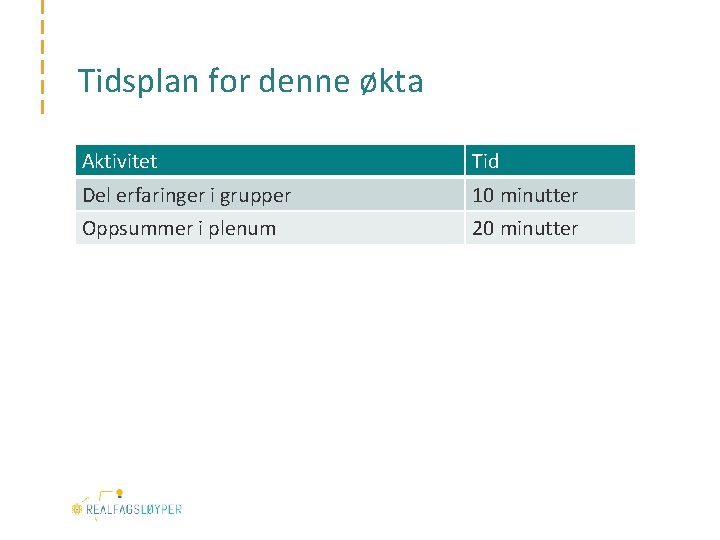 Tidsplan for denne økta

| Aktivitet | Tid |
|---|---|
| Del erfaringer i grupper | 10 minutter |
| Oppsummer i plenum | 20 minutter |

REALFAGSLØYPER